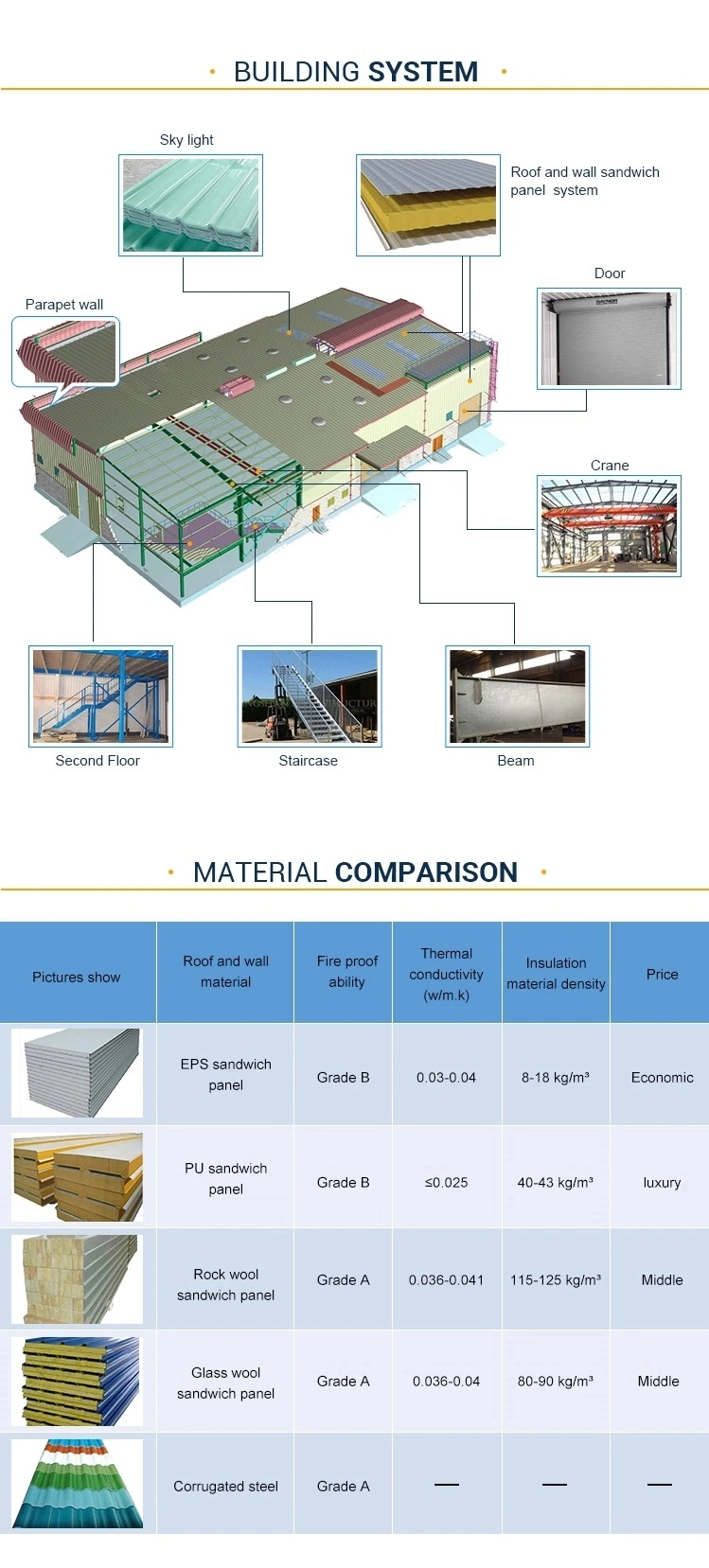 BUILDING SYSTEM

Sky light

Roof and wall sandwich panel system

Parapet wall

Door

Crane

Second Floor

Staircase

Beam

MATERIAL COMPARISON

| Pictures show | Roof and wall material | Fire proof ability | Thermal conductivity (w/m.k) | Insulation material density | Price |
|---|---|---|---|---|---|
| | EPS sandwich panel | Grade B | 0.03-0.04 | 8-18 kg/m³ | Economic |
| | PU sandwich panel | Grade B | ≤0.025 | 40-43 kg/m³ | luxury |
| | Rock wool sandwich panel | Grade A | 0.036-0.041 | 115-125 kg/m³ | Middle |
| | Glass wool sandwich panel | Grade A | 0.036-0.04 | 80-90 kg/m³ | Middle |
| | Corrugated steel | Grade A | — | — | — |